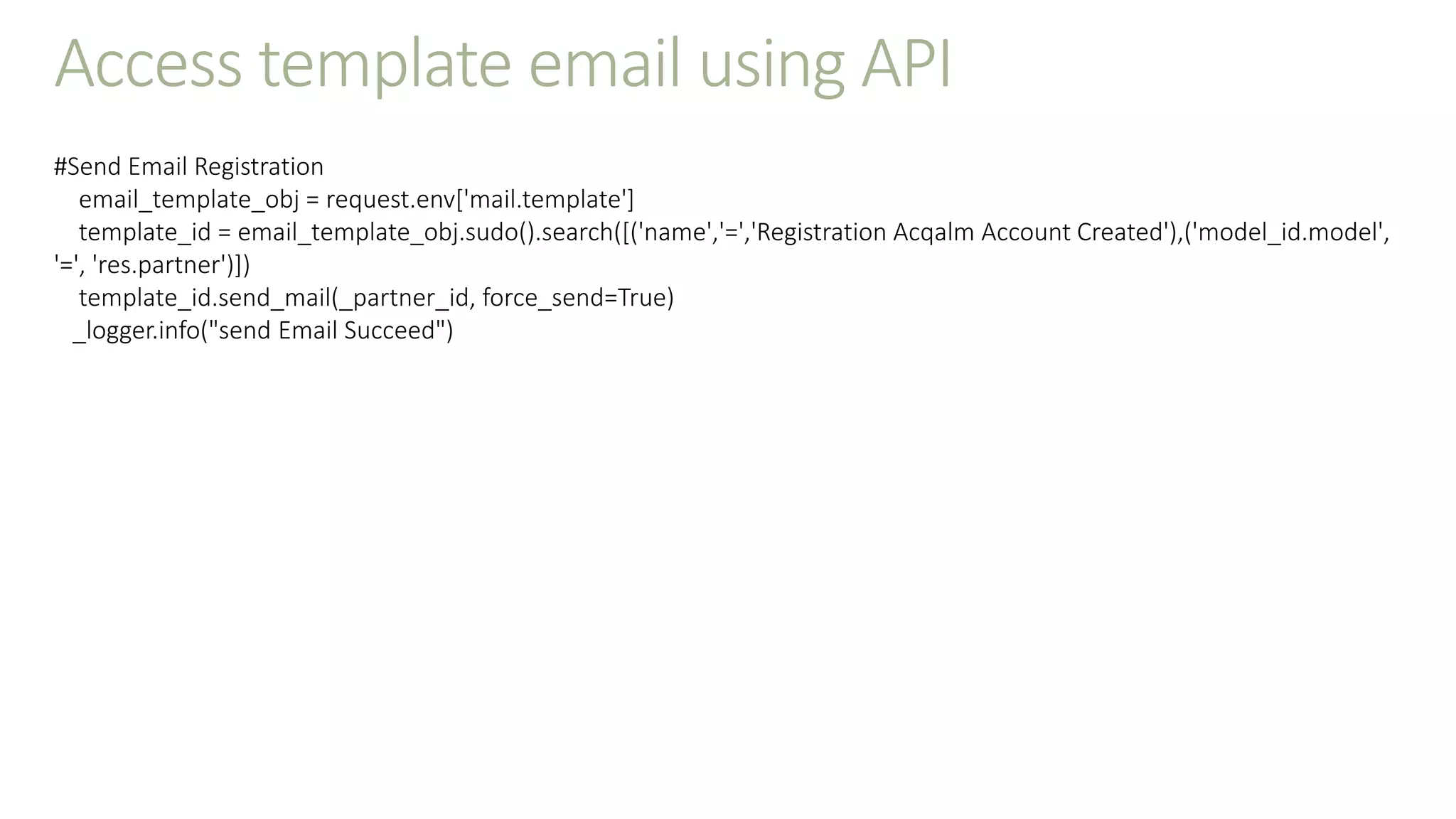 Access template email using API

#Send Email Registration
email_template_obj = request.env['mail.template']
template_id = email_template_obj.sudo().search([('name','=','Registration Acqalm Account Created'),('model_id.model', '=', 'res.partner')])
template_id.send_mail(_partner_id, force_send=True)
_logger.info("send Email Succeed")